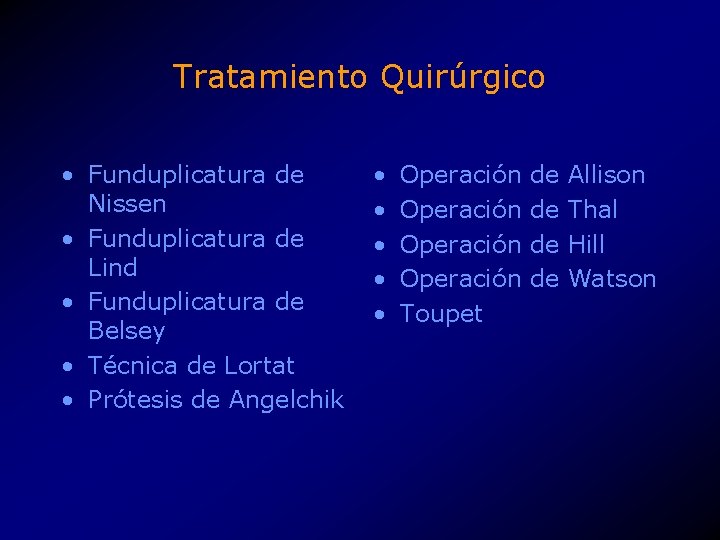 Tratamiento Quirúrgico

• Funduplicatura de Nissen
• Funduplicatura de Lind
• Funduplicatura de Belsey
• Técnica de Lortat
• Prótesis de Angelchik

• Operación de Allison
• Operación de Thal
• Operación de Hill
• Operación de Watson
• Toupet